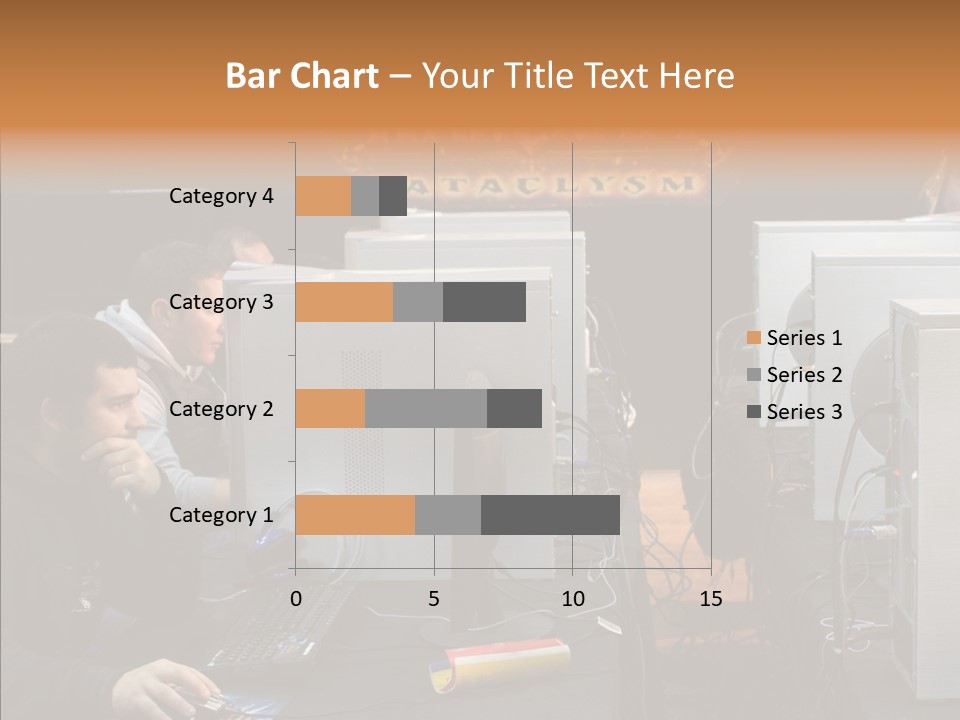 Bar Chart – Your Title Text Here

ATACLYSM

Category 4
Category 3
Category 2
Category 1

0
5
10
15

Series 1
Series 2
Series 3